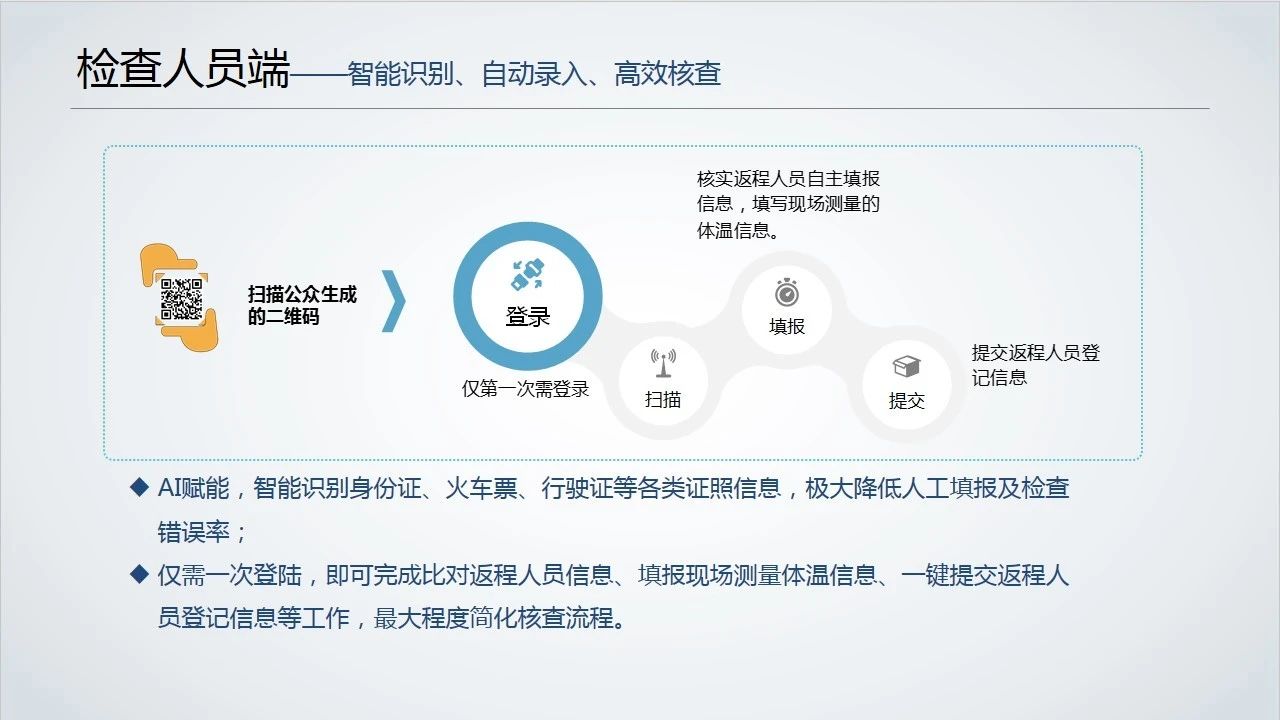 检查人员端——智能识别、自动录入、高效核查

扫描公众生成的二维码

登录

仅第一次需登录

扫描

核实返程人员自主填报信息，填写现场测量的体温信息。

填报

提交

提交返程人员登记信息

◆ AI赋能，智能识别身份证、火车票、行驶证等各类证照信息，极大降低人工填报及检查错误率；

◆ 仅需一次登陆，即可完成比对返程人员信息、填报现场测量体温信息、一键提交返程人员登记信息等工作，最大程度简化核查流程。